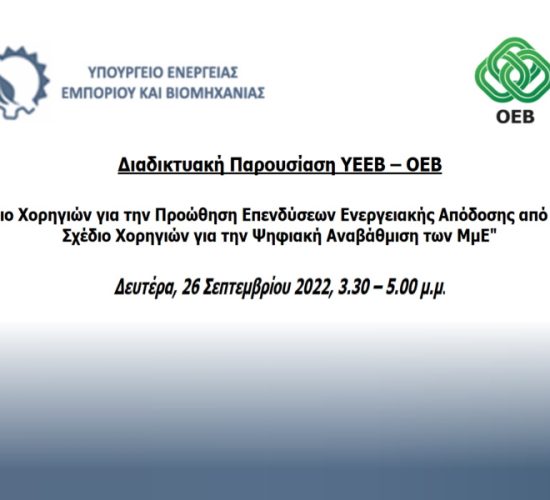 ΥΠΟΥΡΓΕΙΟ ΕΝΕΡΓΕΙΑΣ
ΕΜΠΟΡΙΟΥ ΚΑΙ ΒΙΟΜΗΧΑΝΙΑΣ

ΟΕΒ

Διαδικτυακή Παρουσίαση ΥΕΕΒ – ΟΕΒ

ιο Χορηγιών για την Προώθηση Επενδύσεων Ενεργειακής Απόδοσης από
Σχέδιο Χορηγιών για την Ψηφιακή Αναβάθμιση των ΜμΕ"

Δευτέρα, 26 Σεπτεμβρίου 2022, 3.30 – 5.00 μ.μ.